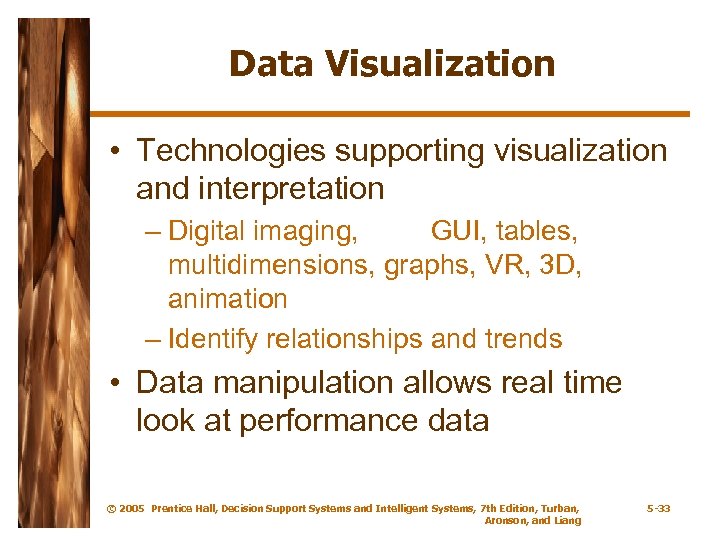 Data Visualization

• Technologies supporting visualization and interpretation
  – Digital imaging, GUI, tables, multidimensions, graphs, VR, 3D, animation
  – Identify relationships and trends
• Data manipulation allows real time look at performance data

© 2005 Prentice Hall, Decision Support Systems and Intelligent Systems, 7th Edition, Turban, Aronson, and Liang

5-33